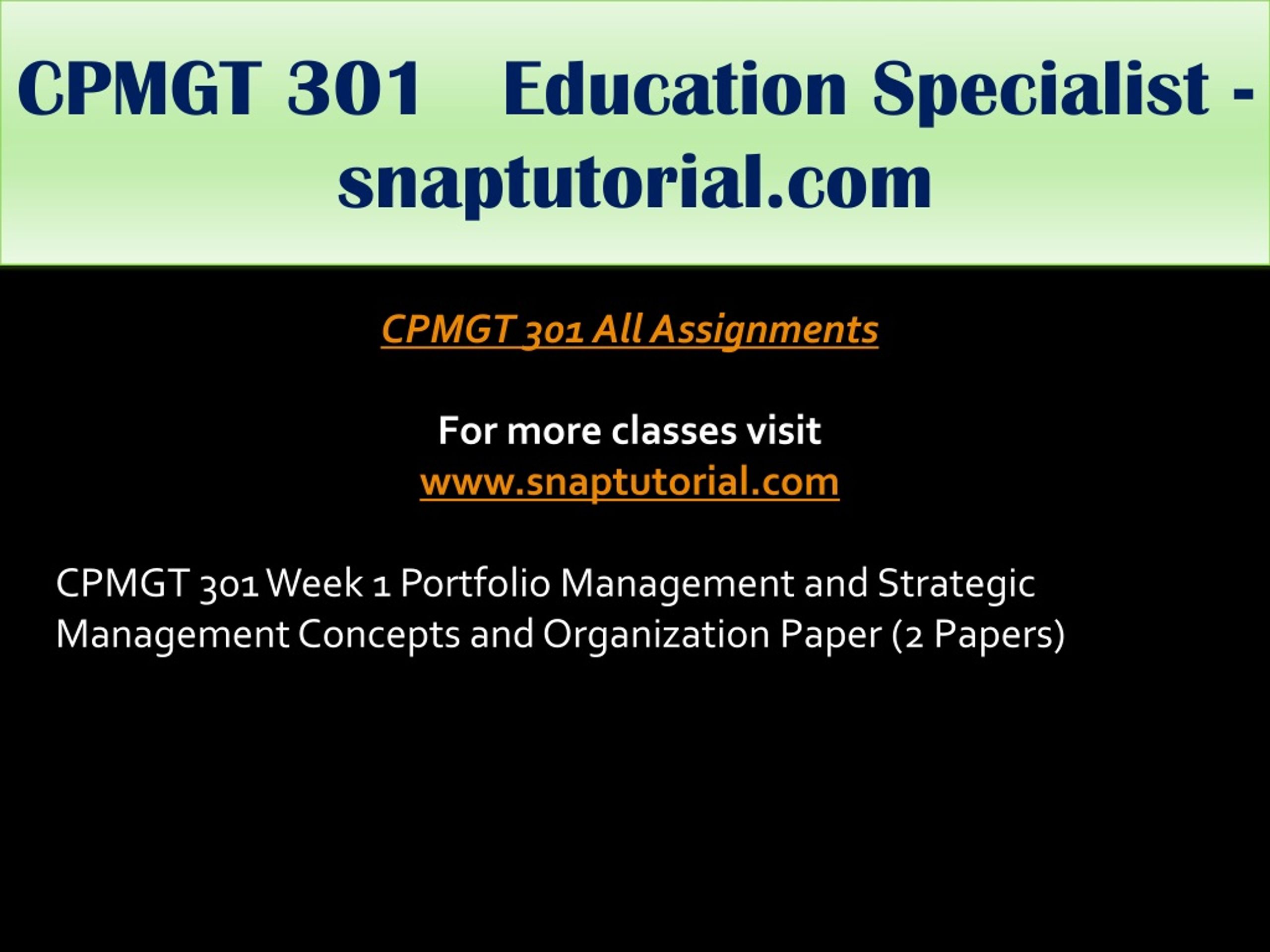 CPMGT 301 Education Specialist - snaptutorial.com

CPMGT 301 All Assignments

For more classes visit
www.snaptutorial.com

CPMGT 301 Week 1 Portfolio Management and Strategic Management Concepts and Organization Paper (2 Papers)